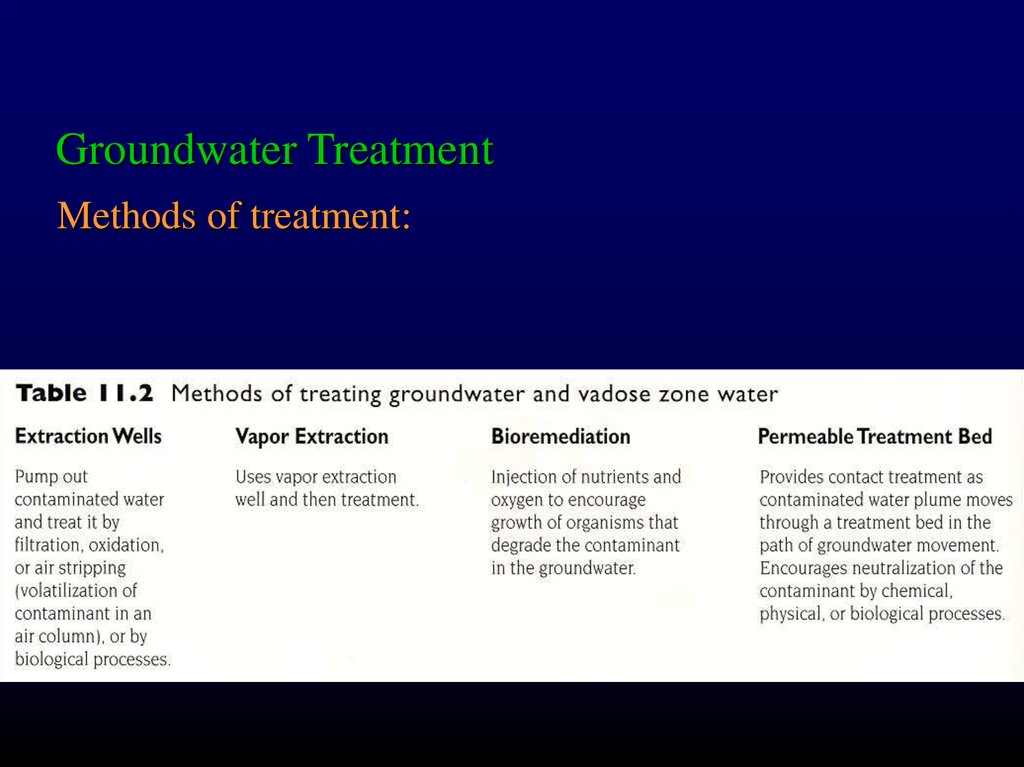 Groundwater Treatment

Methods of treatment:

Table 11.2 Methods of treating groundwater and vadose zone water

| Extraction Wells | Vapor Extraction | Bioremediation | Permeable Treatment Bed |
|---|---|---|---|
| Pump out contaminated water and treat it by filtration, oxidation, or air stripping (volatilization of contaminant in an air column), or by biological processes. | Uses vapor extraction well and then treatment. | Injection of nutrients and oxygen to encourage growth of organisms that degrade the contaminant in the groundwater. | Provides contact treatment as contaminated water plume moves through a treatment bed in the path of groundwater movement. Encourages neutralization of the contaminant by chemical, physical, or biological processes. |